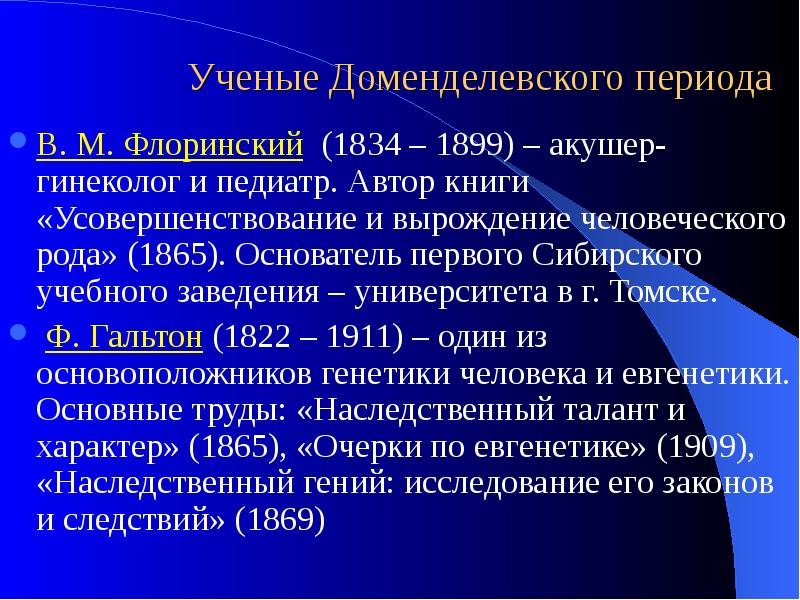 Ученые Доменделевского периода

В. М. Флоринский (1834 – 1899) – акушер-гинеколог и педиатр. Автор книги «Усовершенствование и вырождение человеческого рода» (1865). Основатель первого Сибирского учебного заведения – университета в г. Томске.

Ф. Гальтон (1822 – 1911) – один из основоположников генетики человека и евгенетики. Основные труды: «Наследственный талант и характер» (1865), «Очерки по евгенетике» (1909), «Наследственный гений: исследование его законов и следствий» (1869)